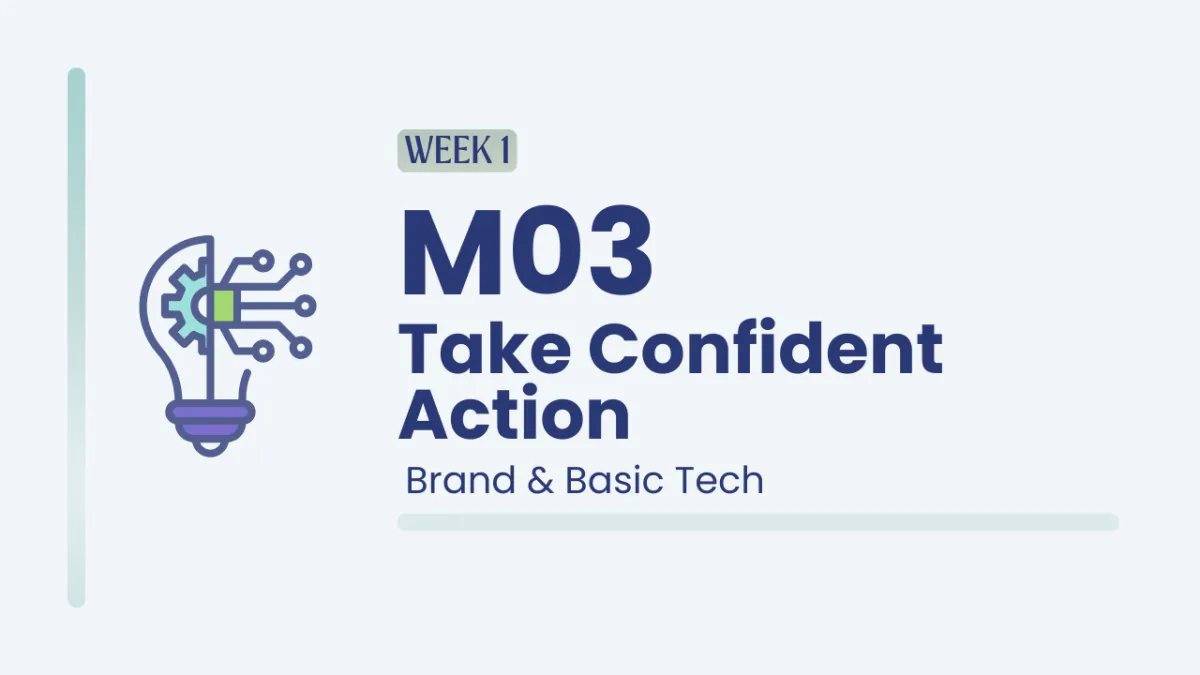 WEEK 1

M03

Take Confident Action

Brand & Basic Tech